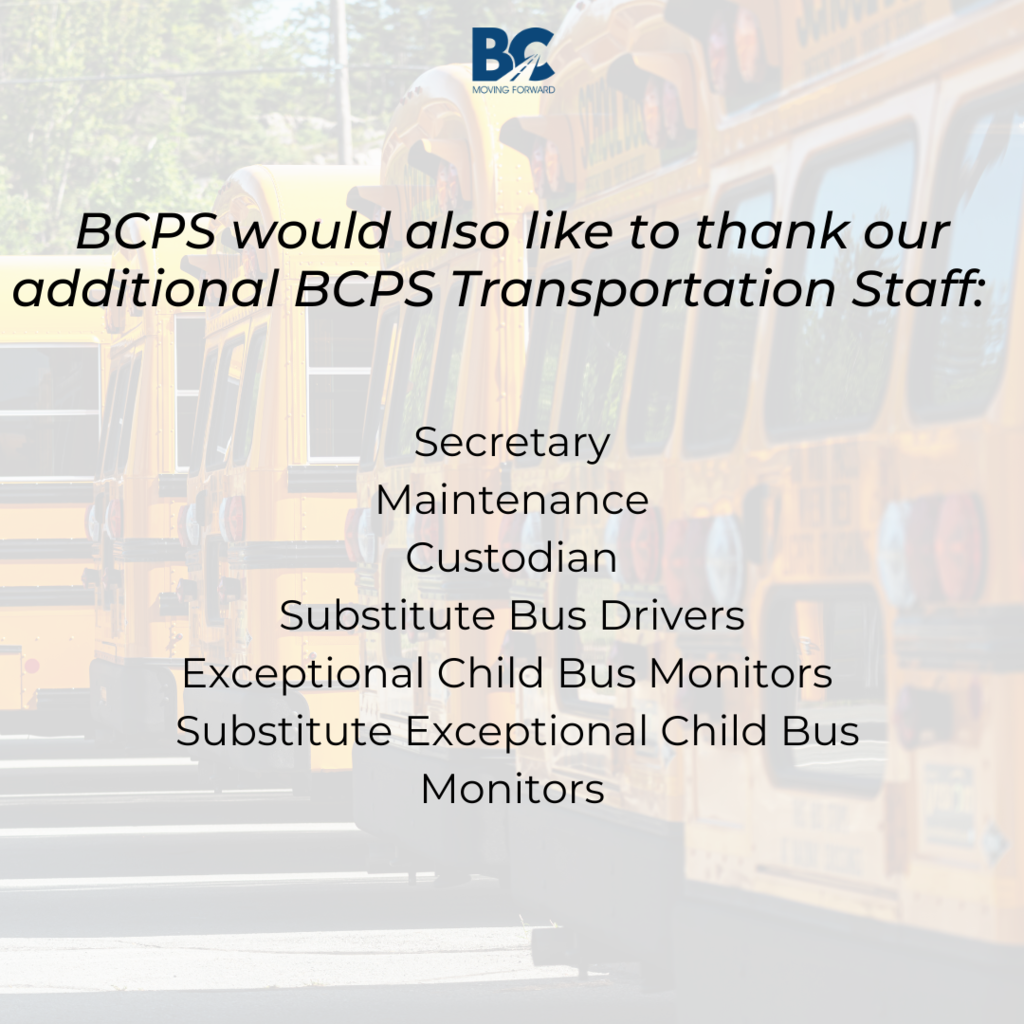 BC
MOVING FORWARD

BCPS would also like to thank our additional BCPS Transportation Staff:

Secretary
Maintenance
Custodian
Substitute Bus Drivers
Exceptional Child Bus Monitors
Substitute Exceptional Child Bus Monitors